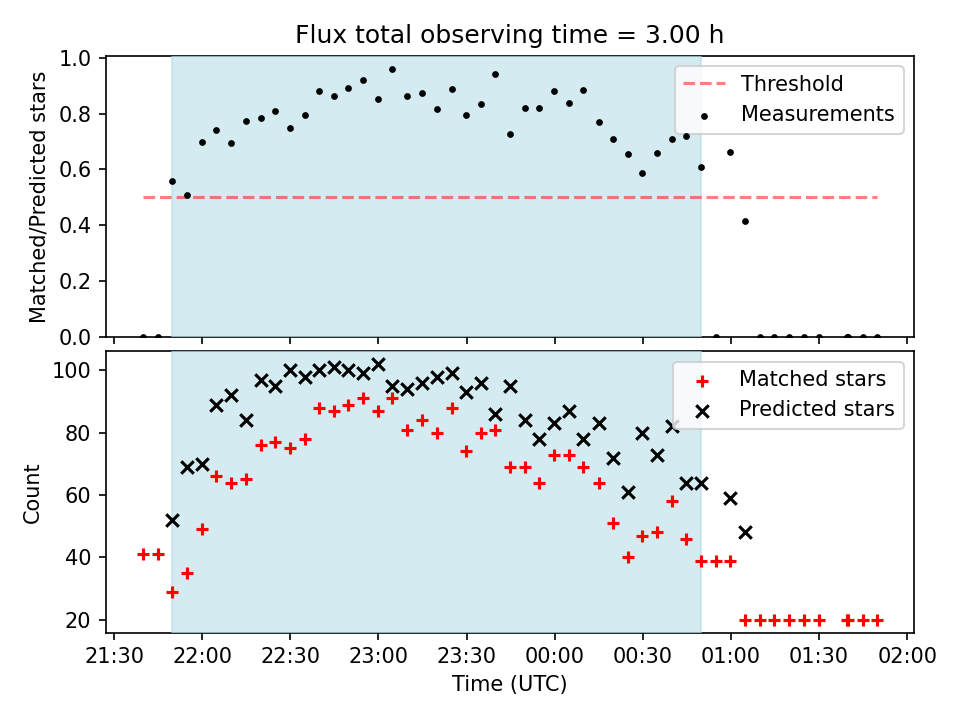 Flux total observing time = 3.00 h

Matched/Predicted stars

1.0
0.8
0.6
0.4
0.2
0.0

Threshold
Measurements

Count

100
80
60
40
20

Matched stars
Predicted stars

21:30 22:00 22:30 23:00 23:30 00:00 00:30 01:00 01:30 02:00

Time (UTC)